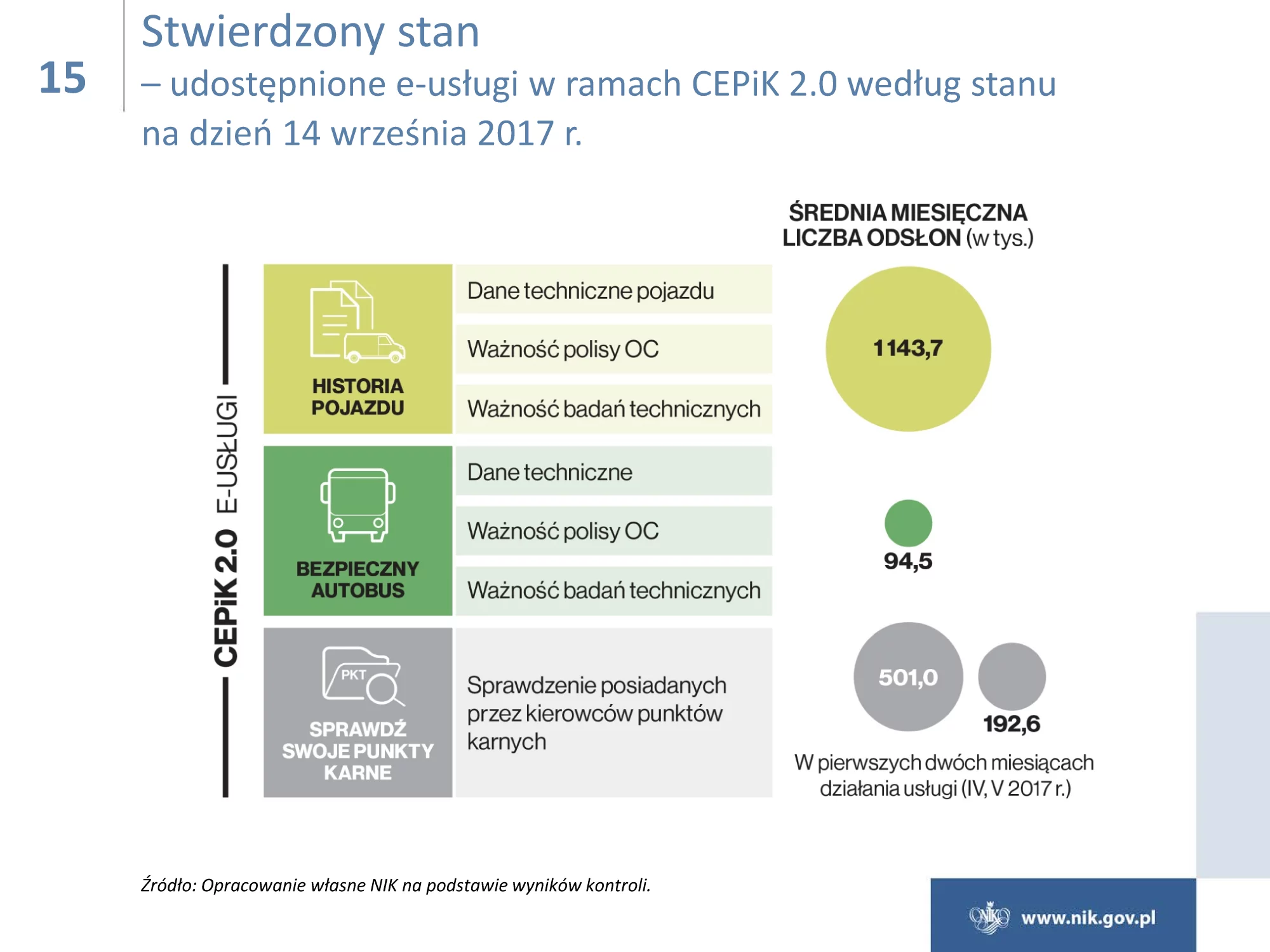 15

Stwierdzony stan
– udostępnione e-usługi w ramach CEPiK 2.0 według stanu na dzień 14 września 2017 r.

ŚREDNIA MIESIĘCZNA LICZBA ODSŁON (w tys.)

CEPiK 2.0 E-USŁUGI

HISTORIA POJAZDU

Dane techniczne pojazdu

Ważność polisy OC

Ważność badań technicznych

1143,7

BEZPIECZNY AUTOBUS

Dane techniczne

Ważność polisy OC

Ważność badań technicznych

94,5

PKT

SPRAWDŹ SWOJE PUNKTY KARNE

Sprawdzenie posiadanych przez kierowców punktów karnych

501,0

192,6

W pierwszych dwóch miesiącach działania usługi (IV, V 2017 r.)

Źródło: Opracowanie własne NIK na podstawie wyników kontroli.

NIK www.nik.gov.pl